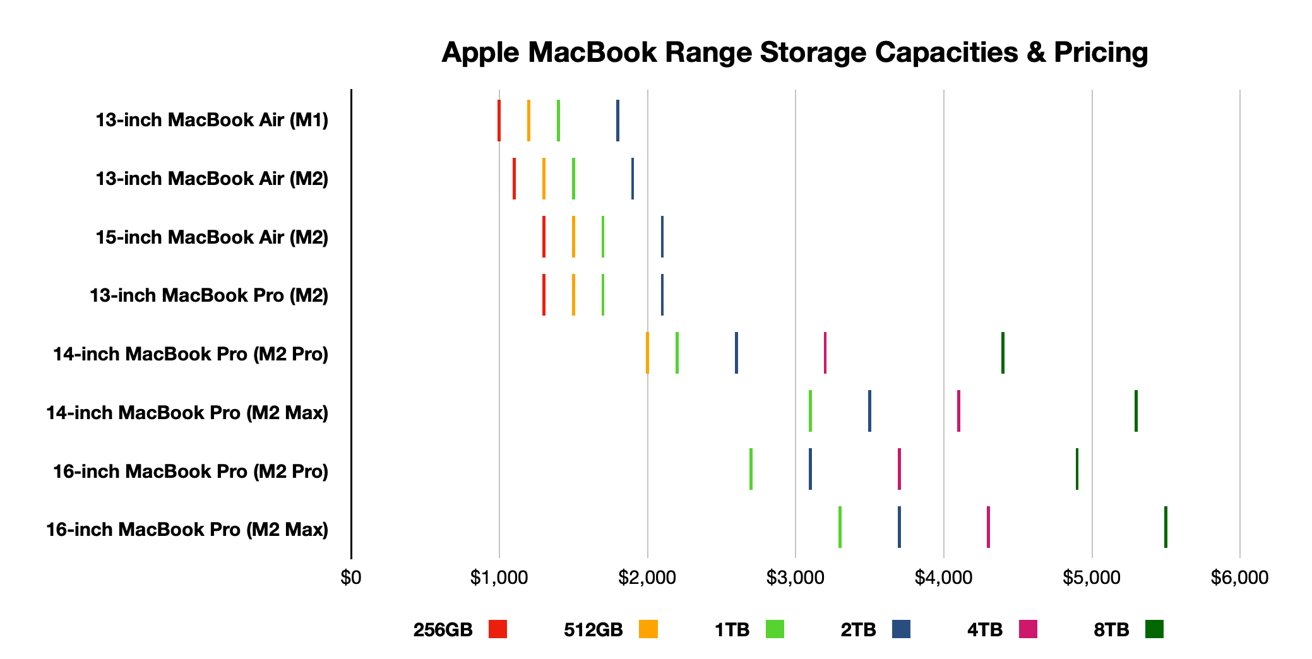 Apple MacBook Range Storage Capacities & Pricing

13-inch MacBook Air (M1)
13-inch MacBook Air (M2)
15-inch MacBook Air (M2)
13-inch MacBook Pro (M2)
14-inch MacBook Pro (M2 Pro)
14-inch MacBook Pro (M2 Max)
16-inch MacBook Pro (M2 Pro)
16-inch MacBook Pro (M2 Max)

$0 $1,000 $2,000 $3,000 $4,000 $5,000 $6,000

256GB 512GB 1TB 2TB 4TB 8TB